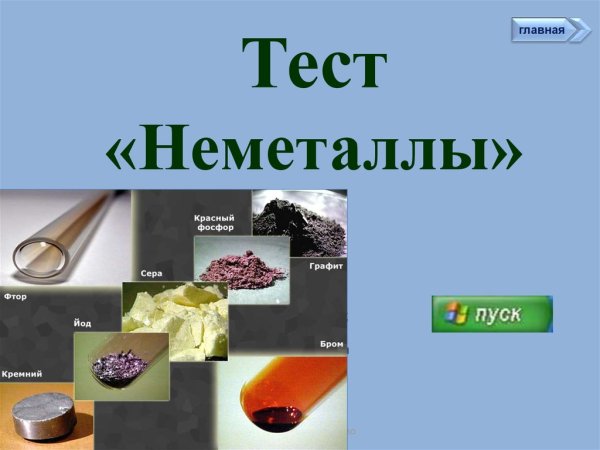 главная

Тест «Неметаллы»

Красный фосфор

Графит

Сера

Фтор

Йод

Бром

Кремний

пуск